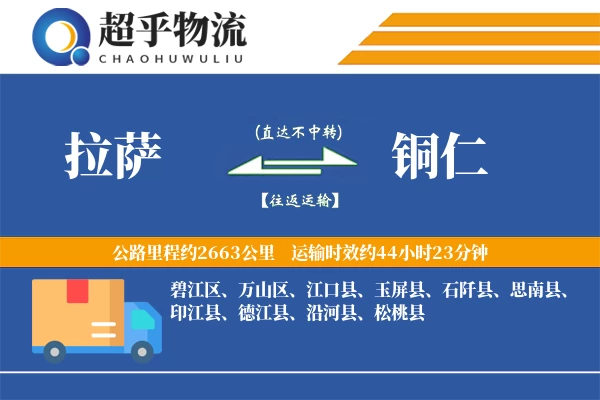 超乎物流
CHAOHUWULIU

拉萨

(直达不中转)

【往返运输】

铜仁

公路里程约2663公里　运输时效约44小时23分钟

碧江区、万山区、江口县、玉屏县、石阡县、思南县、印江县、德江县、沿河县、松桃县